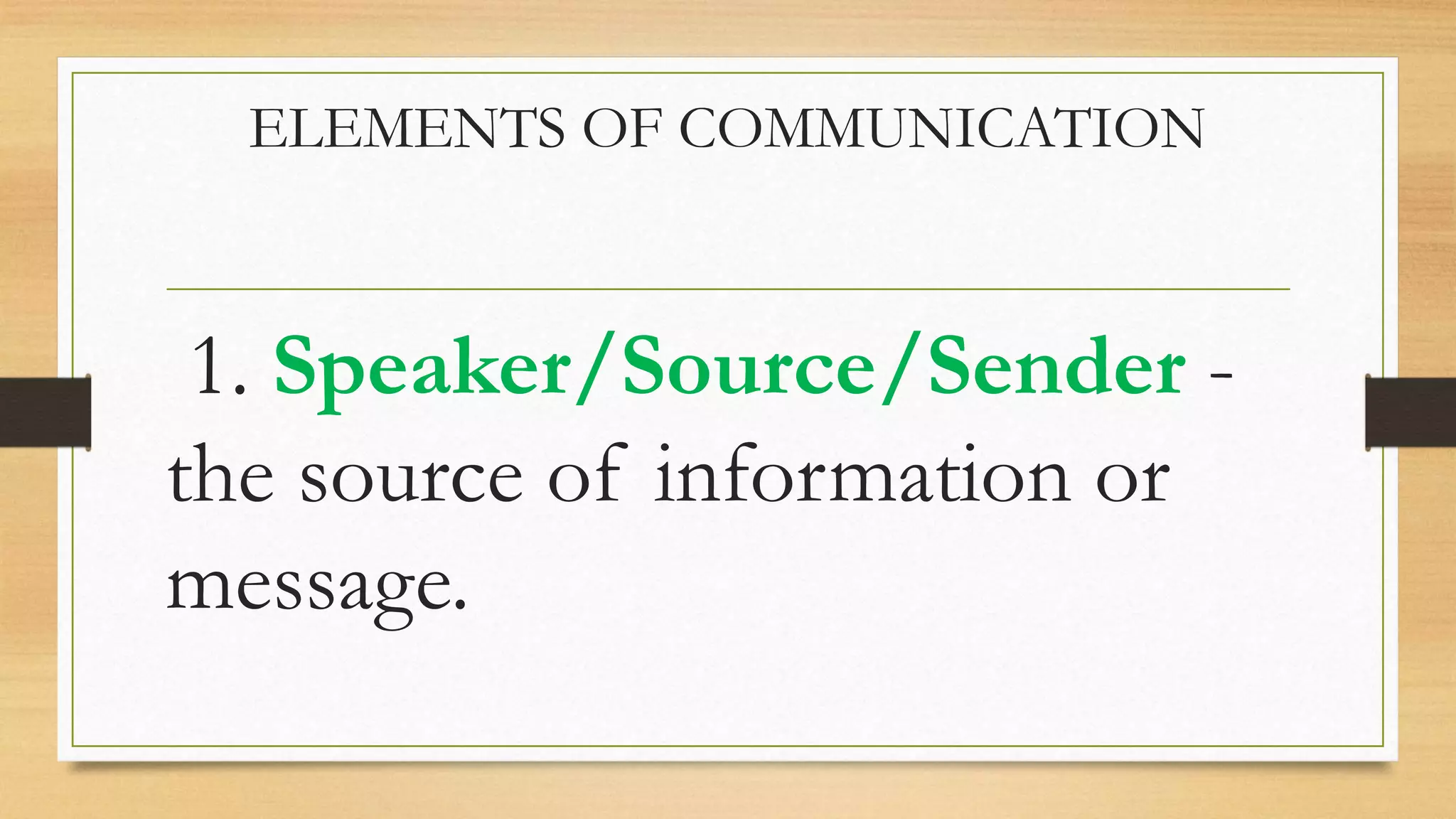 ELEMENTS OF COMMUNICATION

1. Speaker/Source/Sender - the source of information or message.